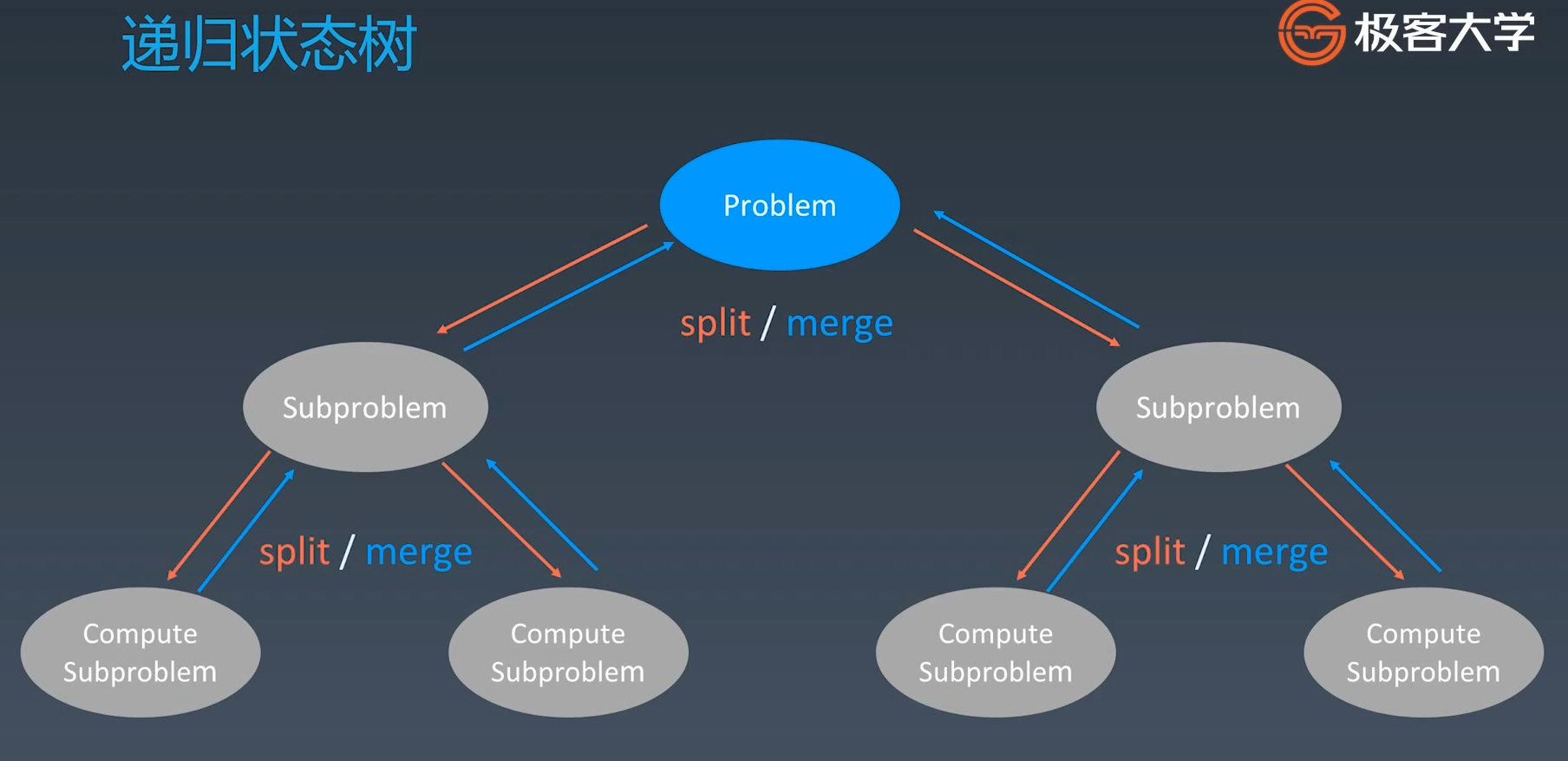 递归状态树

极客大学

Problem

split / merge

Subproblem

Subproblem

split / merge

split / merge

Compute Subproblem

Compute Subproblem

Compute Subproblem

Compute Subproblem